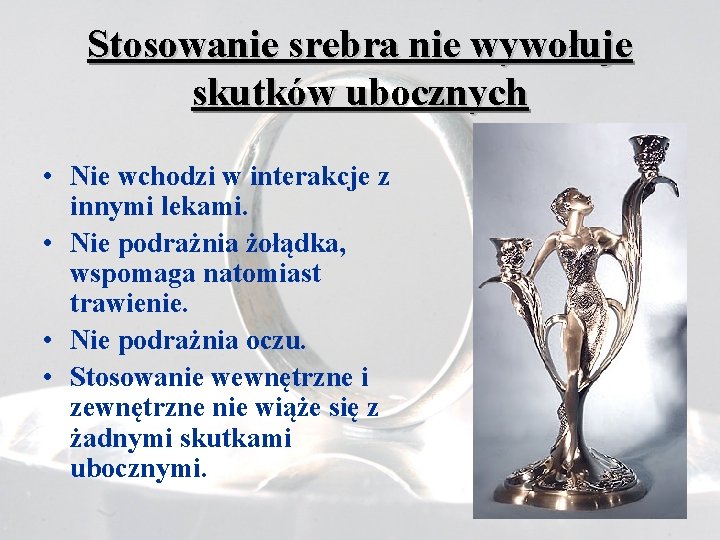 Stosowanie srebra nie wywołuje skutków ubocznych

• Nie wchodzi w interakcje z innymi lekami.
• Nie podrażnia żołądka, wspomaga natomiast trawienie.
• Nie podrażnia oczu.
• Stosowanie wewnętrzne i zewnętrzne nie wiąże się z żadnymi skutkami ubocznymi.